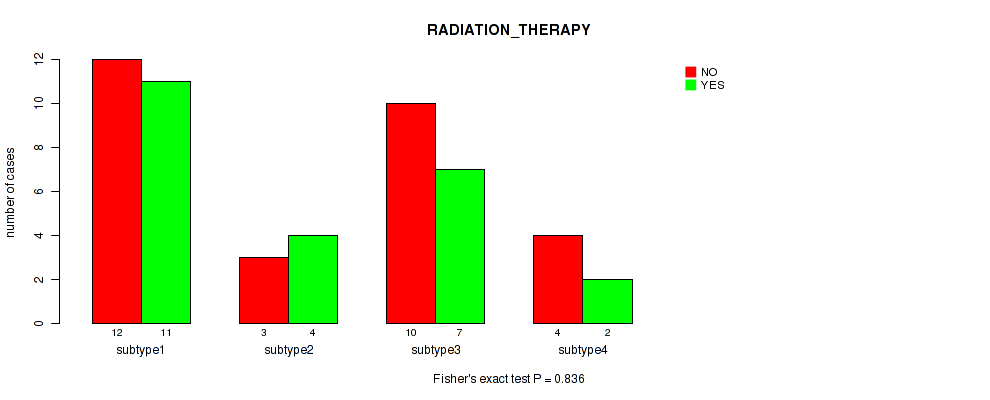 RADIATION_THERAPY

NO
YES

number of cases

0
2
4
6
8
10
12

12 11
subtype1

3 4
subtype2

10 7
subtype3

4 2
subtype4

Fisher's exact test P = 0.836